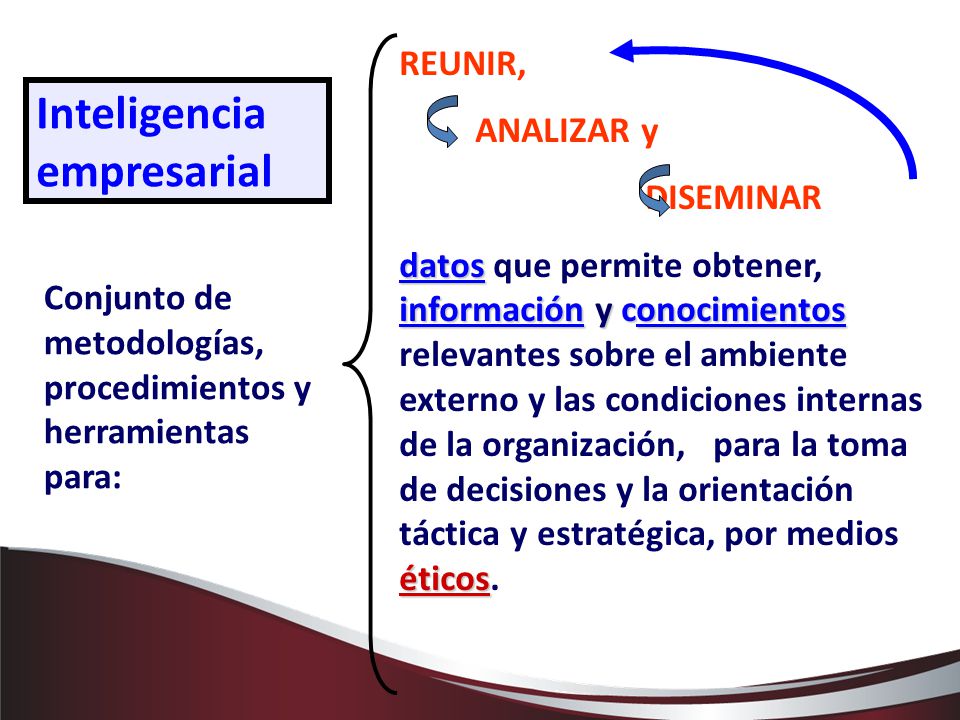 Inteligencia empresarial

Conjunto de metodologías, procedimientos y herramientas para:

REUNIR,

ANALIZAR y

DISEMINAR

datos que permite obtener, información y conocimientos relevantes sobre el ambiente externo y las condiciones internas de la organización, para la toma de decisiones y la orientación táctica y estratégica, por medios éticos.